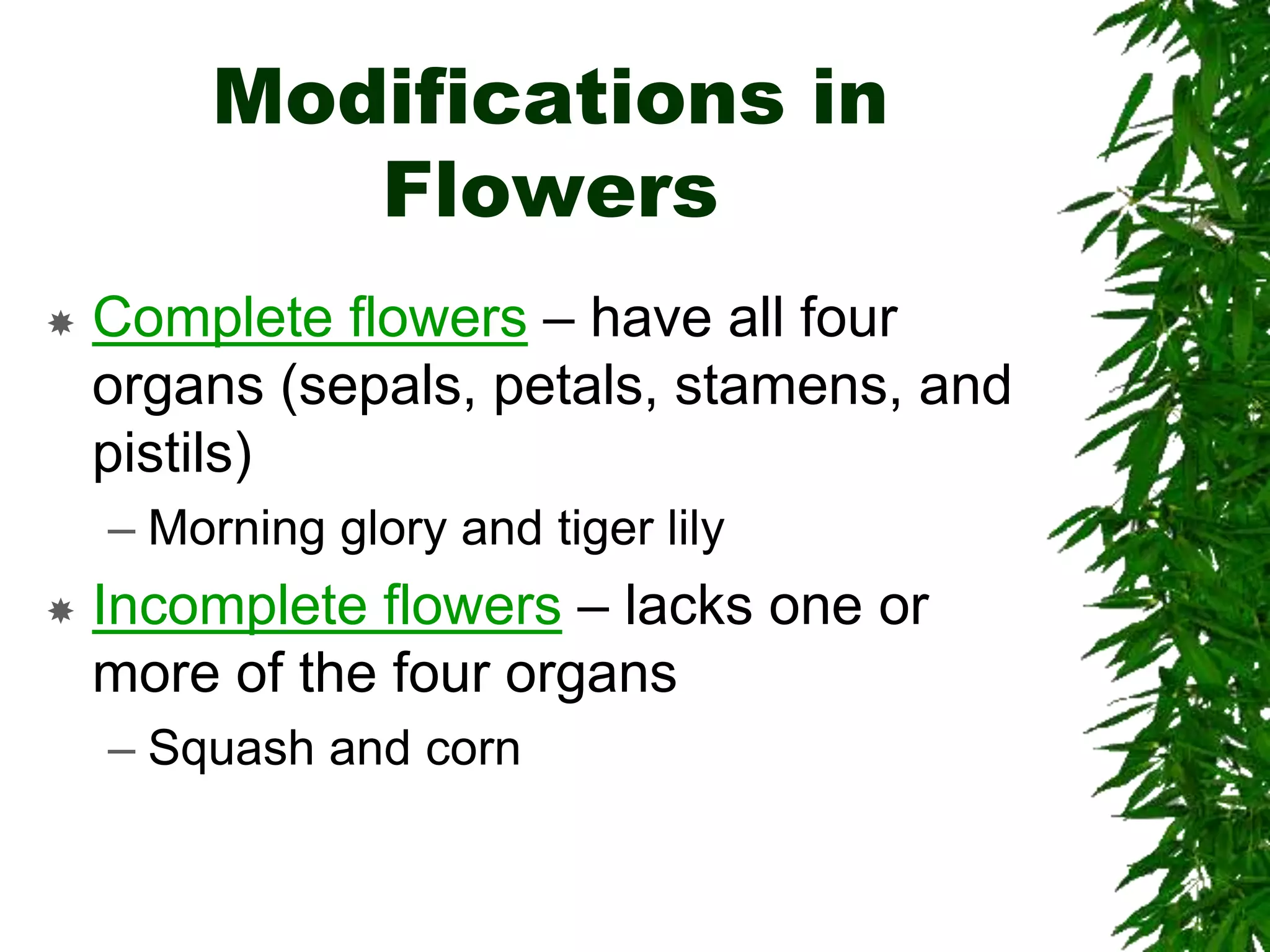 Modifications in Flowers

Complete flowers – have all four organs (sepals, petals, stamens, and pistils)

– Morning glory and tiger lily

Incomplete flowers – lacks one or more of the four organs

– Squash and corn